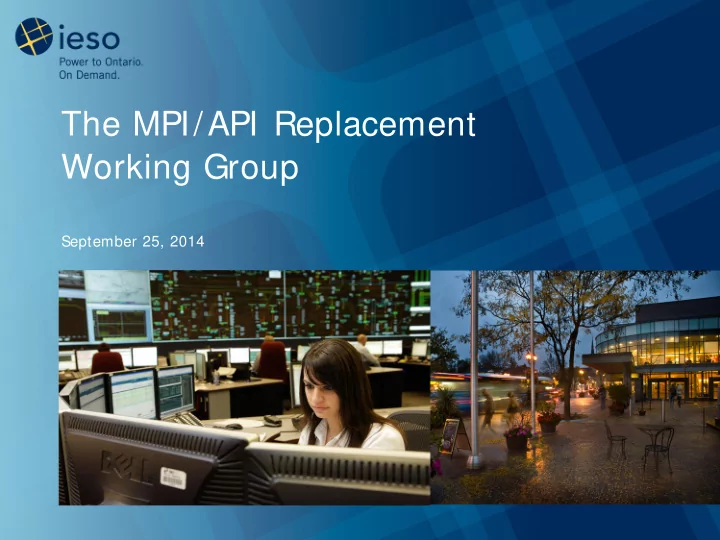 ieso
Power to Ontario.
On Demand.

The MPI/API Replacement Working Group

September 25, 2014

DELL